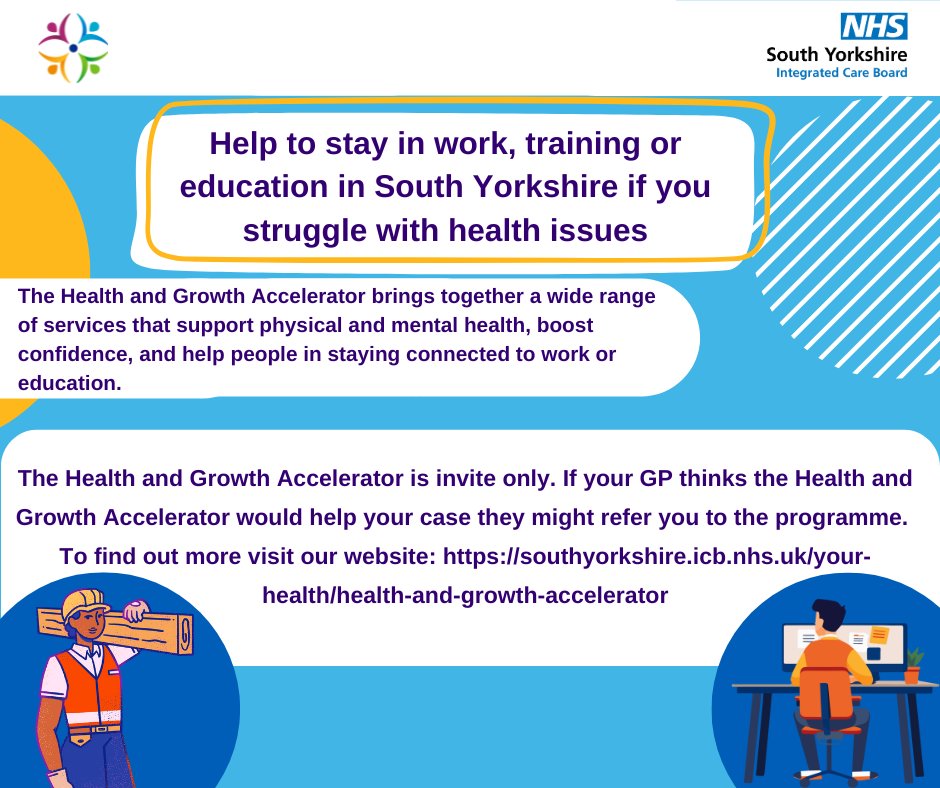 NHS
South Yorkshire
Integrated Care Board

Help to stay in work, training or education in South Yorkshire if you struggle with health issues

The Health and Growth Accelerator brings together a wide range of services that support physical and mental health, boost confidence, and help people in staying connected to work or education.

The Health and Growth Accelerator is invite only. If your GP thinks the Health and Growth Accelerator would help your case they might refer you to the programme.
To find out more visit our website: https://southyorkshire.icb.nhs.uk/your-health/health-and-growth-accelerator